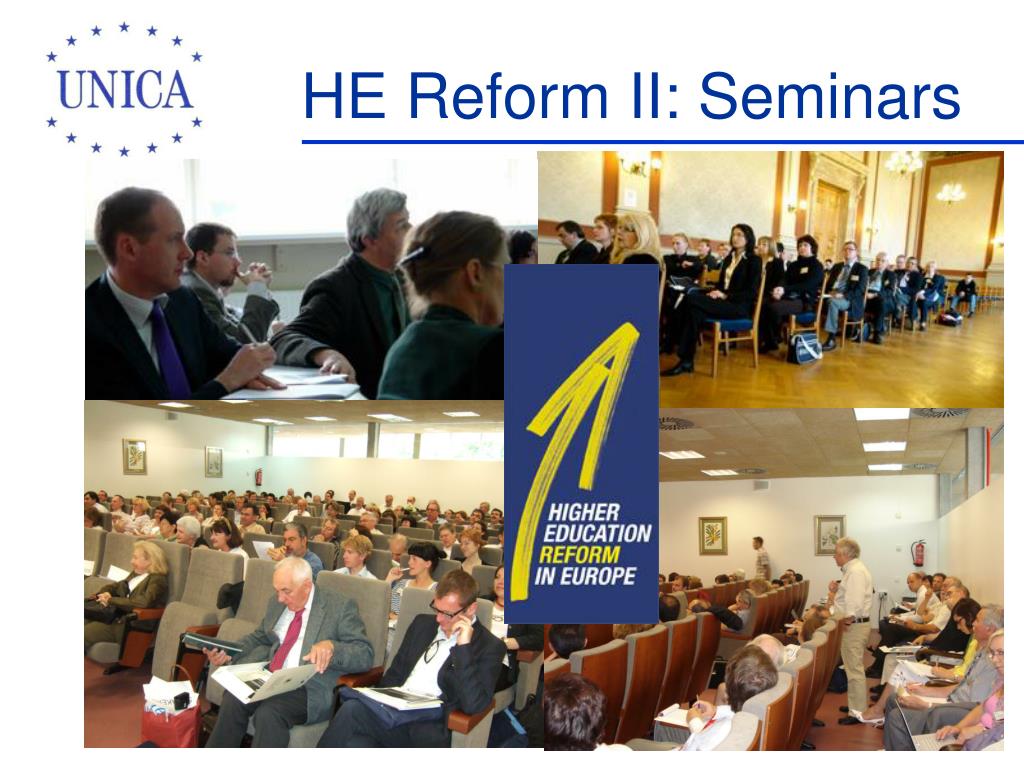 UNICA

HE Reform II: Seminars

HIGHER EDUCATION REFORM IN EUROPE